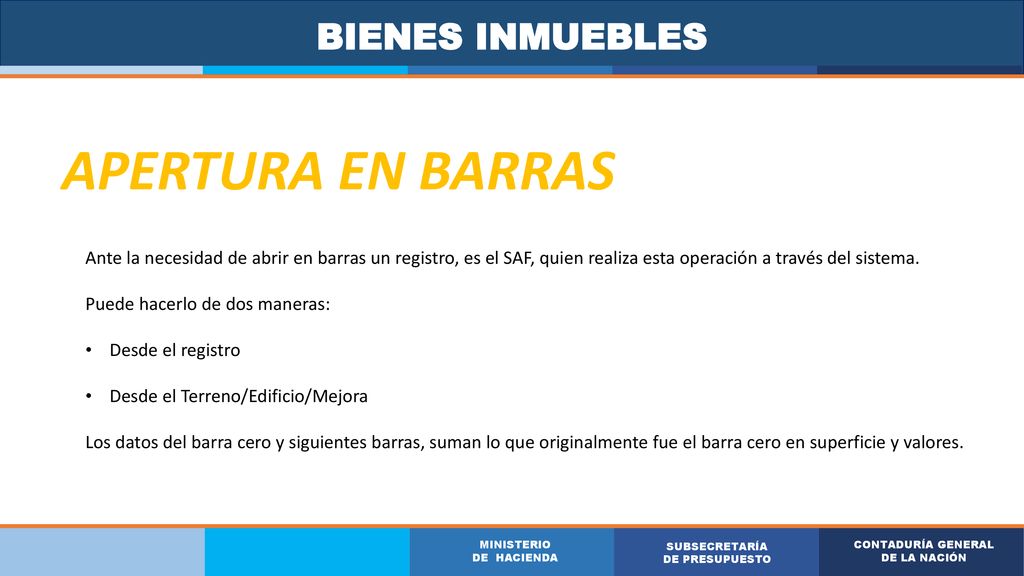 BIENES INMUEBLES

APERTURA EN BARRAS

Ante la necesidad de abrir en barras un registro, es el SAF, quien realiza esta operación a través del sistema.

Puede hacerlo de dos maneras:

• Desde el registro

• Desde el Terreno/Edificio/Mejora

Los datos del barra cero y siguientes barras, suman lo que originalmente fue el barra cero en superficie y valores.

MINISTERIO DE HACIENDA

SUBSECRETARÍA DE PRESUPUESTO

CONTADURÍA GENERAL DE LA NACIÓN